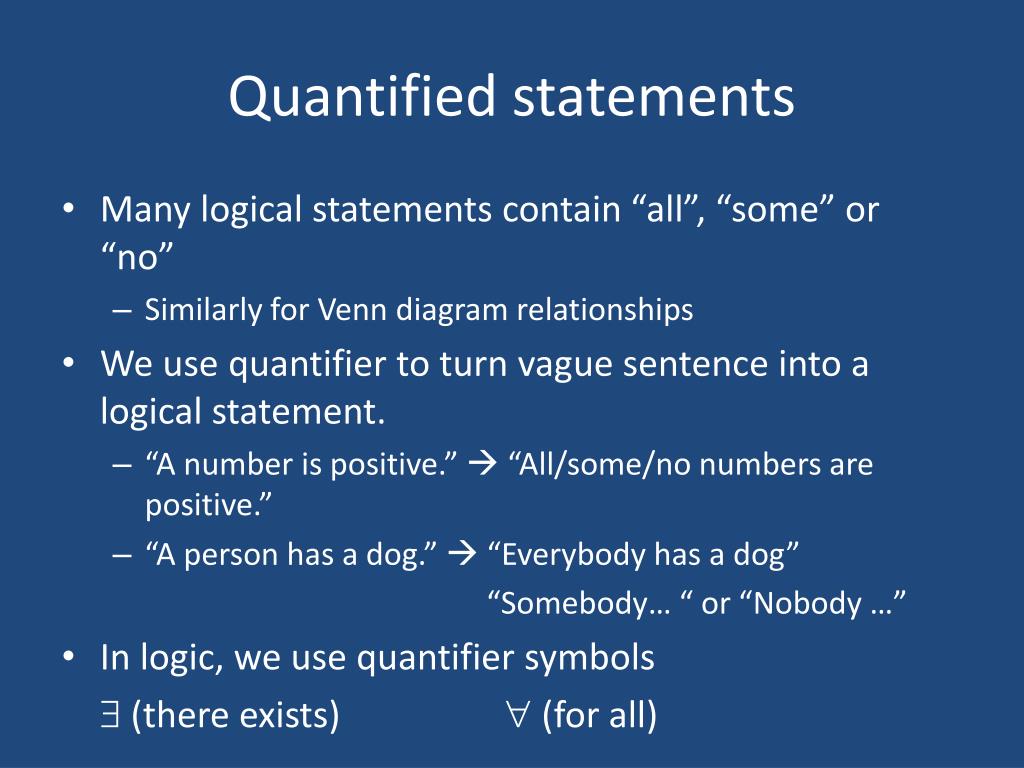 Quantified statements

• Many logical statements contain “all”, “some” or “no”
– Similarly for Venn diagram relationships
• We use quantifier to turn vague sentence into a logical statement.
– “A number is positive.” → “All/some/no numbers are positive.”
– “A person has a dog.” → “Everybody has a dog”
“Somebody… “ or “Nobody …”
• In logic, we use quantifier symbols
$\exists$ (there exists) $\forall$ (for all)